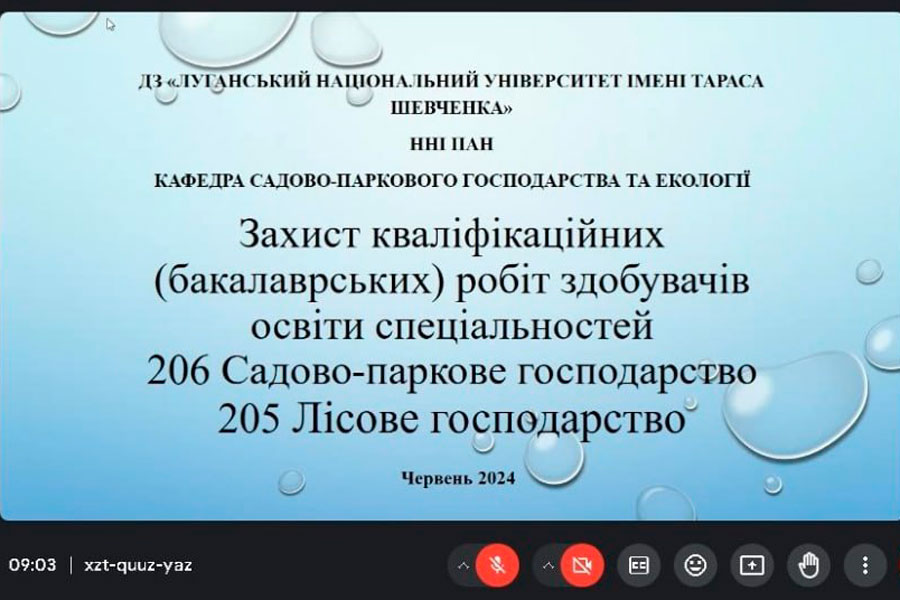 ДЗ «ЛУГАНСЬКИЙ НАЦІОНАЛЬНИЙ УНІВЕРСИТЕТ ІМЕНІ ТАРАСА ШЕВЧЕНКА»

ННІ ПАН

КАФЕДРА САДОВО-ПАРКОВОГО ГОСПОДАРСТВА ТА ЕКОЛОГІЇ

Захист кваліфікаційних (бакалаврських) робіт здобувачів освіти спеціальностей
206 Садово-паркове господарство
205 Лісове господарство

Червень 2024

09:03 | xzt-quuz-yaz